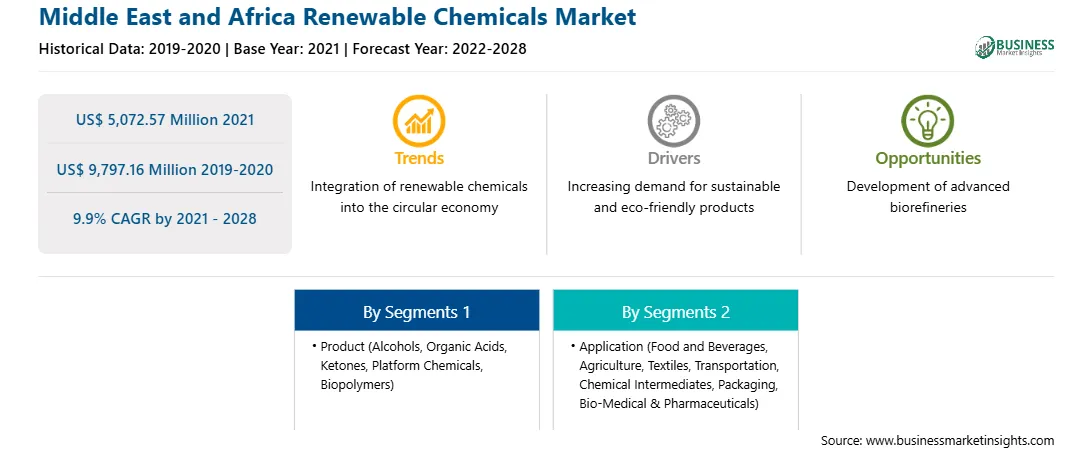 Middle East and Africa Renewable Chemicals Market

Historical Data: 2019-2020 | Base Year: 2021 | Forecast Year: 2022-2028

BUSINESS Market Insights

US$ 5,072.57 Million 2021

US$ 9,797.16 Million 2019-2020

9.9% CAGR by 2021 - 2028

Trends

Integration of renewable chemicals into the circular economy

Drivers

Increasing demand for sustainable and eco-friendly products

Opportunities

Development of advanced biorefineries

By Segments 1

• Product (Alcohols, Organic Acids, Ketones, Platform Chemicals, Biopolymers)

By Segments 2

• Application (Food and Beverages, Agriculture, Textiles, Transportation, Chemical Intermediates, Packaging, Bio-Medical & Pharmaceuticals)

Source: www.businessmarketinsights.com